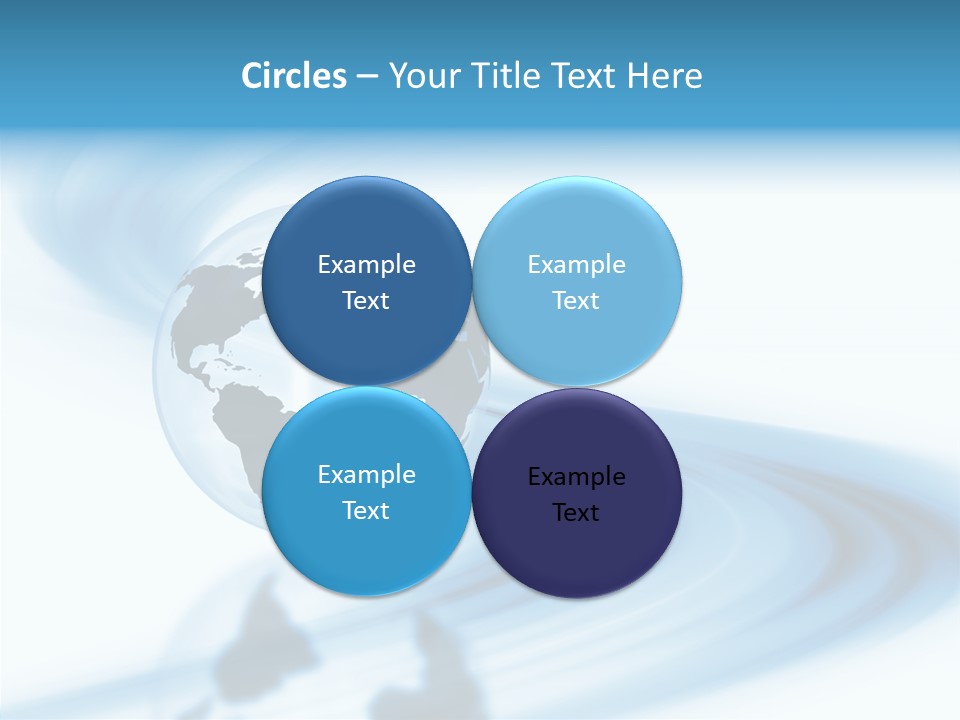 Circles – Your Title Text Here

Example Text

Example Text

Example Text

Example Text